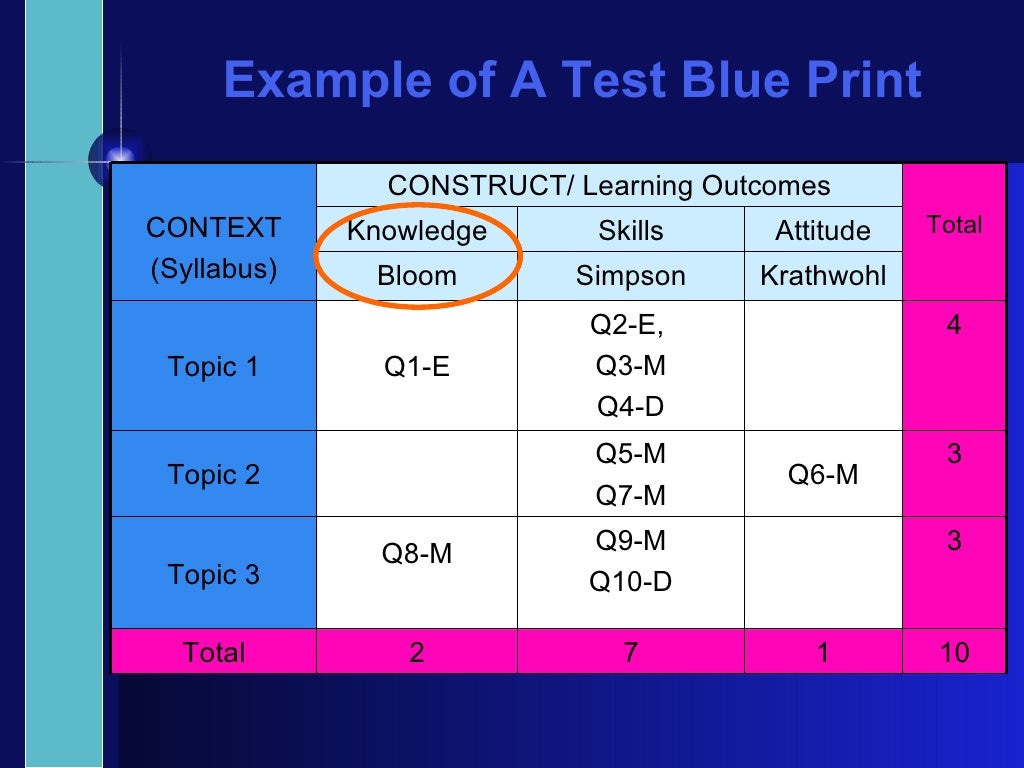 Example of A Test Blue Print

| CONTEXT (Syllabus) | CONSTRUCT/ Learning Outcomes | | | Total |
|---|---|---|---|---|
| | Knowledge | Skills | Attitude | |
| | Bloom | Simpson | Krathwohl | |
| Topic 1 | Q1-E | Q2-E, Q3-M Q4-D | | 4 |
| Topic 2 | | Q5-M Q7-M | Q6-M | 3 |
| Topic 3 | Q8-M | Q9-M Q10-D | | 3 |
| Total | 2 | 7 | 1 | 10 |